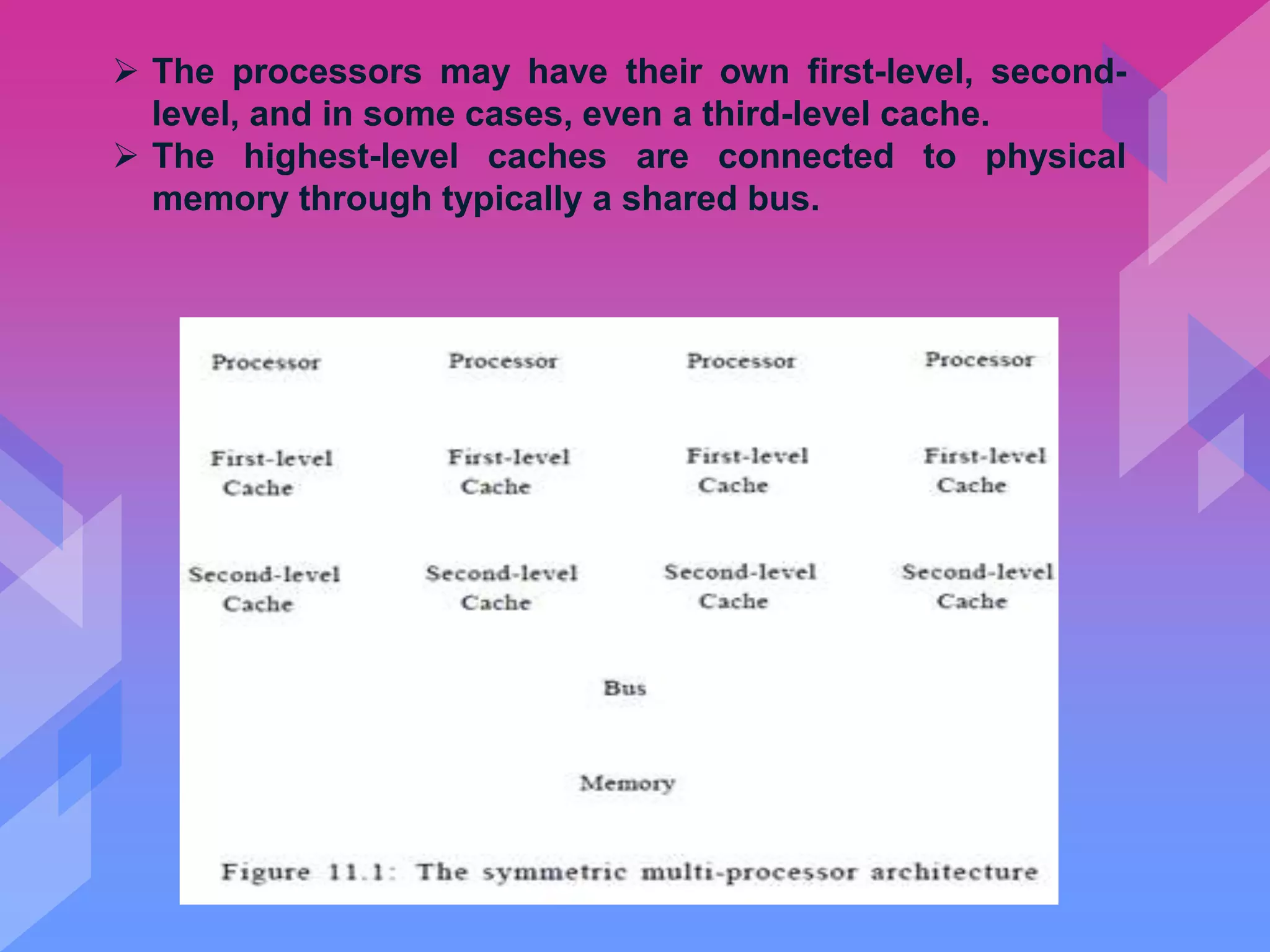 ➢ The processors may have their own first-level, second-level, and in some cases, even a third-level cache.

➢ The highest-level caches are connected to physical memory through typically a shared bus.

Processor

Processor

Processor

Processor

First-level Cache

First-level Cache

First-level Cache

First-level Cache

Second-level Cache

Second-level Cache

Second-level Cache

Second-level Cache

Bus

Memory

Figure 11.1: The symmetric multi-processor architecture